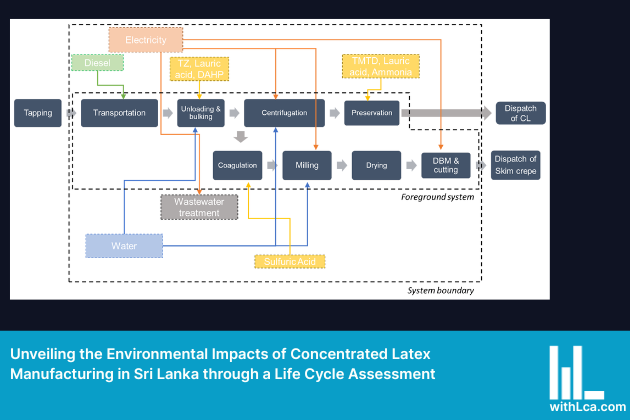 Electricity

Diesel

TZ, Lauric acid, DAHP

TMTD, Lauric acid, Ammonia

Tapping

Transportation

Unloading & bulking

Centrifugation

Preservation

Dispatch of CL

Coagulation

Milling

Drying

DBM & cutting

Dispatch of Skim crepe

Foreground system

Wastewater treatment

Water

Sulfuric Acid

System boundary

Unveiling the Environmental Impacts of Concentrated Latex Manufacturing in Sri Lanka through a Life Cycle Assessment

withLca.com